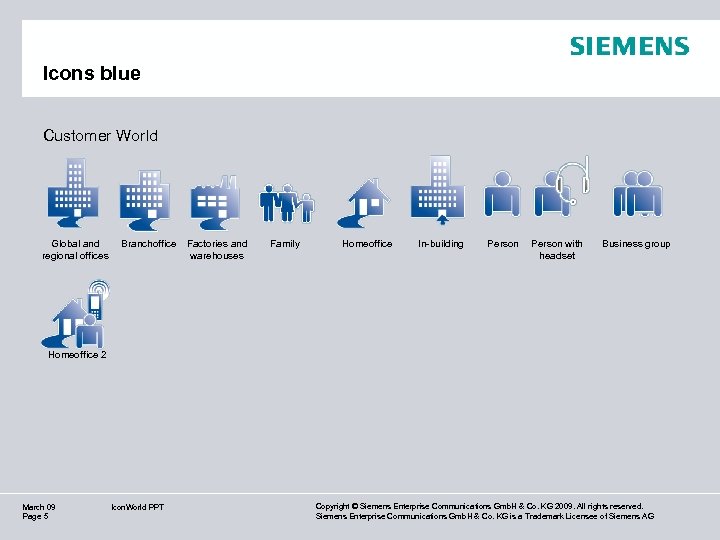 SIEMENS

Icons blue

Customer World

Global and regional offices

Branchoffice

Factories and warehouses

Family

Homeoffice

In-building

Person

Person with headset

Business group

Homeoffice 2

March 09
Page 5

IconWorld PPT

Copyright © Siemens Enterprise Communications GmbH & Co. KG 2009. All rights reserved.
Siemens Enterprise Communications GmbH & Co. KG is a Trademark Licensee of Siemens AG